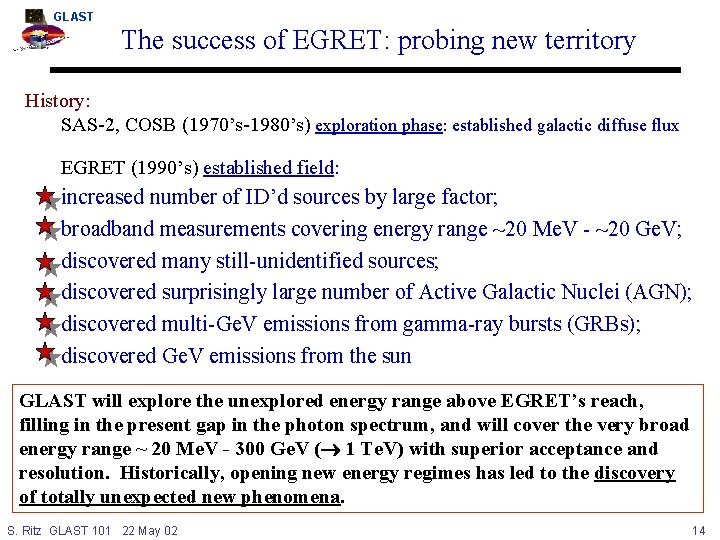 GLAST

The success of EGRET: probing new territory

History:

SAS-2, COSB (1970's-1980's) exploration phase: established galactic diffuse flux

EGRET (1990's) established field:

increased number of ID'd sources by large factor;

broadband measurements covering energy range ~20 MeV - ~20 GeV;

discovered many still-unidentified sources;

discovered surprisingly large number of Active Galactic Nuclei (AGN);

discovered multi-GeV emissions from gamma-ray bursts (GRBs);

discovered GeV emissions from the sun

GLAST will explore the unexplored energy range above EGRET's reach, filling in the present gap in the photon spectrum, and will cover the very broad energy range ~ 20 MeV - 300 GeV ($\rightarrow$ 1 TeV) with superior acceptance and resolution. Historically, opening new energy regimes has led to the discovery of totally unexpected new phenomena.

S. Ritz GLAST 101 22 May 02

14